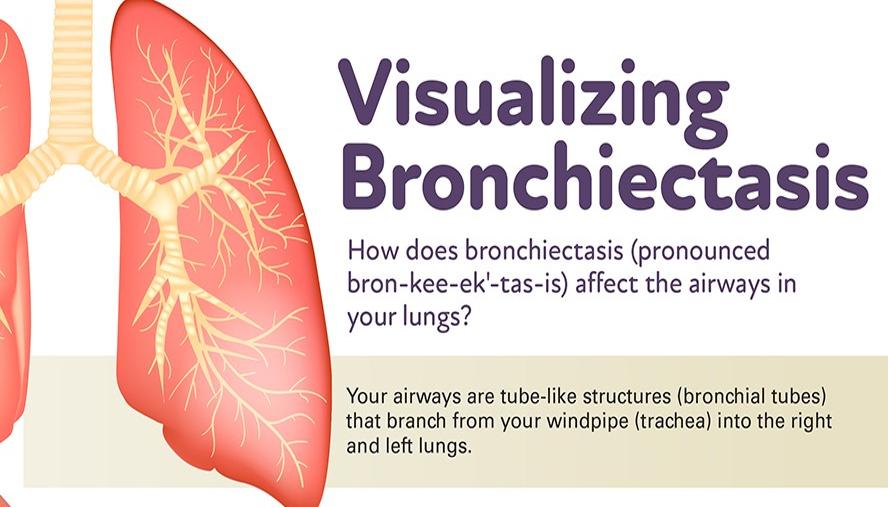 Visualizing Bronchiectasis

How does bronchiectasis (pronounced bron-kee-ek'-tas-is) affect the airways in your lungs?

Your airways are tube-like structures (bronchial tubes) that branch from your windpipe (trachea) into the right and left lungs.